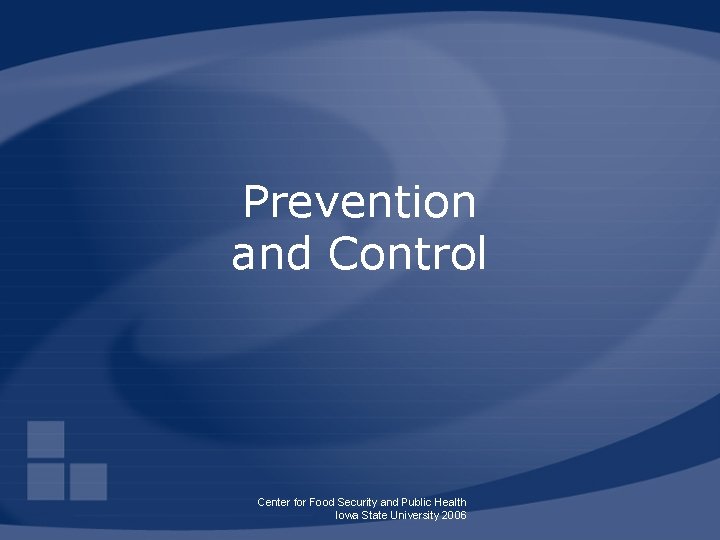 Prevention and Control

Center for Food Security and Public Health
Iowa State University 2006